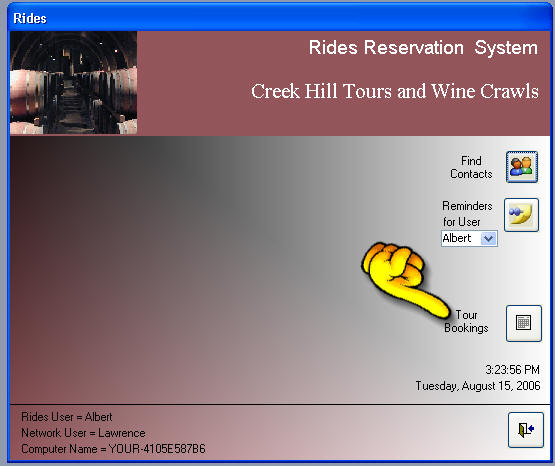 Rides

Rides Reservation System

Creek Hill Tours and Wine Crawls

Find Contacts

Reminders for User

Albert

Tour Bookings

3:23:56 PM

Tuesday, August 15, 2006

Rides User = Albert

Network User = Lawrence

Computer Name = YOUR-4105E587B6